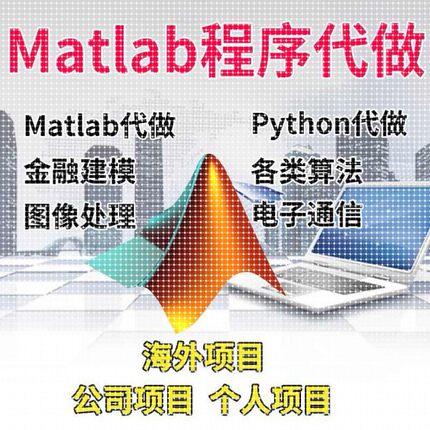 Matlab程序代做

Matlab代做
金融建模
图像处理

Python代做
各类算法
电子通信

海外项目
公司项目 个人项目